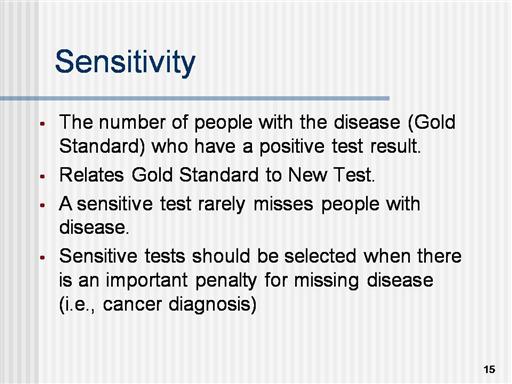 Sensitivity

- The number of people with the disease (Gold Standard) who have a positive test result.
- Relates Gold Standard to New Test.
- A sensitive test rarely misses people with disease.
- Sensitive tests should be selected when there is an important penalty for missing disease (i.e., cancer diagnosis)

15